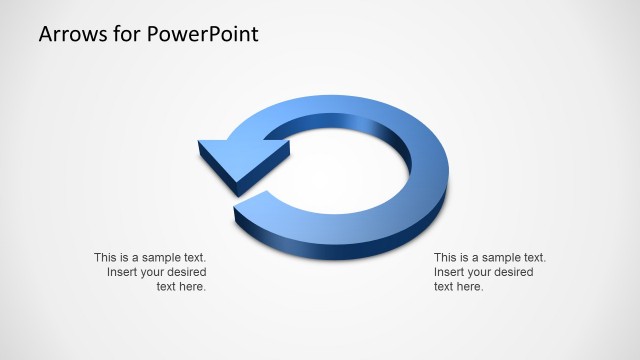 Arrows for PowerPoint

This is a sample text. Insert your desired text here.

This is a sample text. Insert your desired text here.